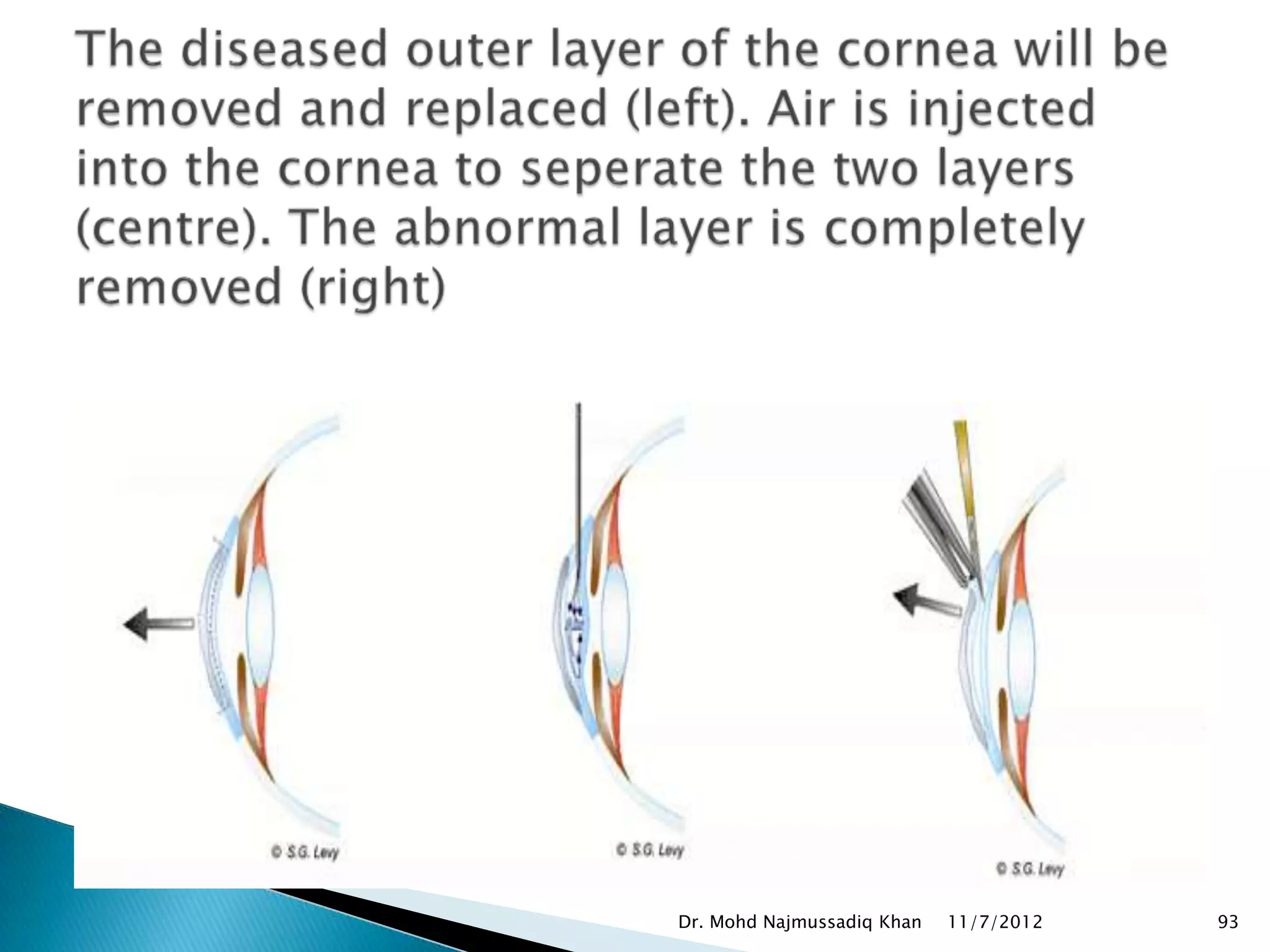 The diseased outer layer of the cornea will be removed and replaced (left). Air is injected into the cornea to seperate the two layers (centre). The abnormal layer is completely removed (right)

© S.G. Levy

© S.G. Levy

© S.G. Levy

Dr. Mohd Najmussadiq Khan 11/7/2012 93